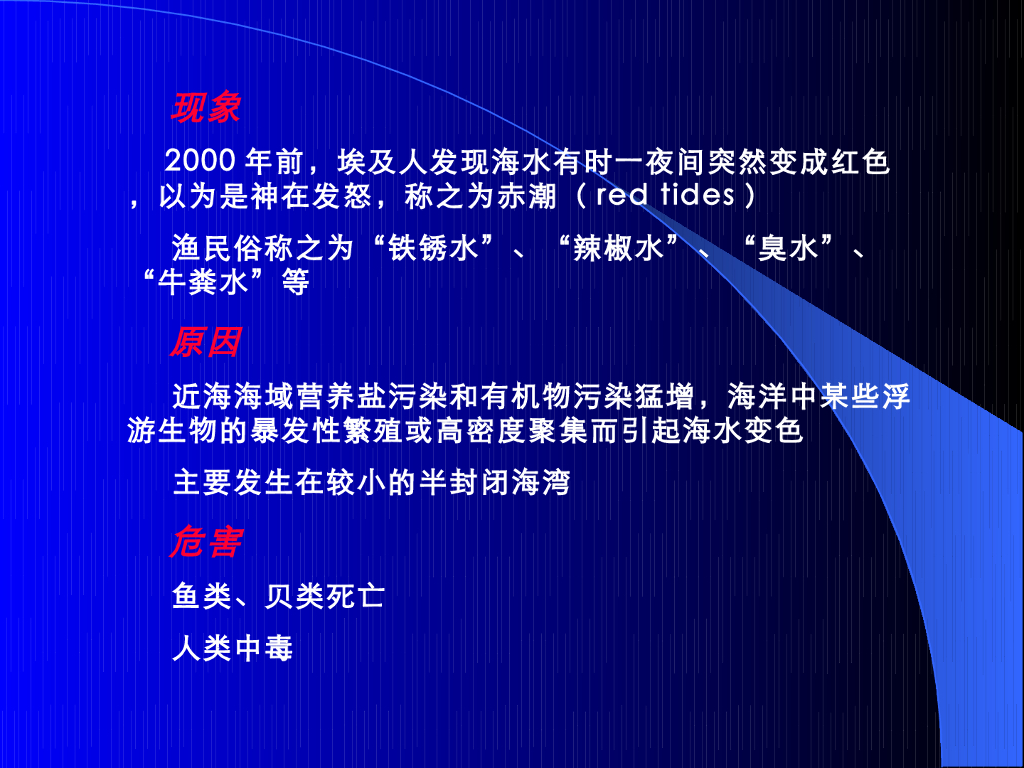 现象

2000 年前，埃及人发现海水有时一夜间突然变成红色，以为是神在发怒，称之为赤潮（red tides）

渔民俗称之为“铁锈水”、“辣椒水”、“臭水”、“牛粪水”等

原因

近海海域营养盐污染和有机物污染猛增，海洋中某些浮游生物的暴发性繁殖或高密度聚集而引起海水变色

主要发生在较小的半封闭海湾

危害

鱼类、贝类死亡

人类中毒